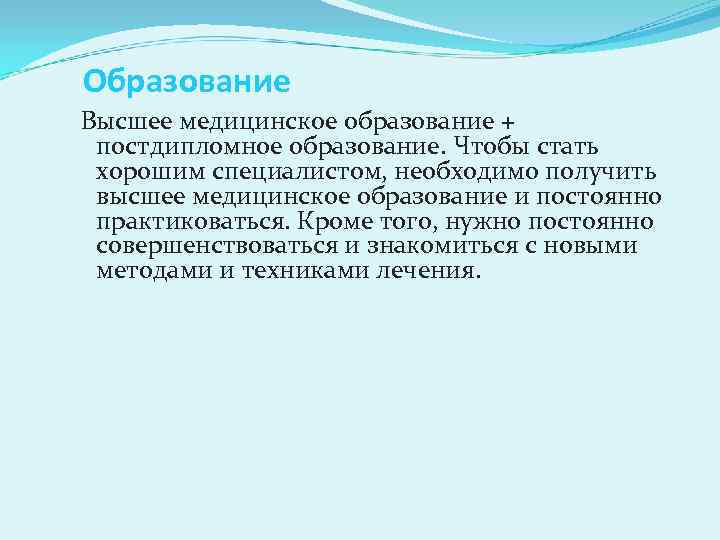 Образование

Высшее медицинское образование + постдипломное образование. Чтобы стать хорошим специалистом, необходимо получить высшее медицинское образование и постоянно практиковаться. Кроме того, нужно постоянно совершенствоваться и знакомиться с новыми методами и техниками лечения.